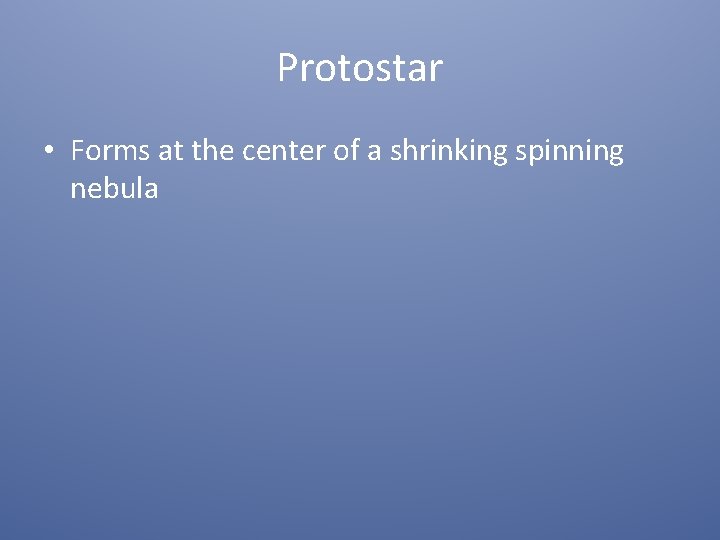 Protostar

• Forms at the center of a shrinking spinning nebula